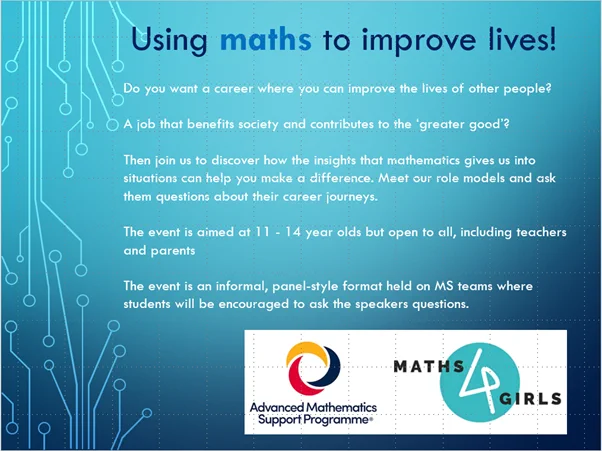 Using maths to improve lives!

Do you want a career where you can improve the lives of other people?

A job that benefits society and contributes to the 'greater good'?

Then join us to discover how the insights that mathematics gives us into situations can help you make a difference. Meet our role models and ask them questions about their career journeys.

The event is aimed at 11 - 14 year olds but open to all, including teachers and parents

The event is an informal, panel-style format held on MS teams where students will be encouraged to ask the speakers questions.

Advanced Mathematics Support Programme®

MATHS 4 GIRLS